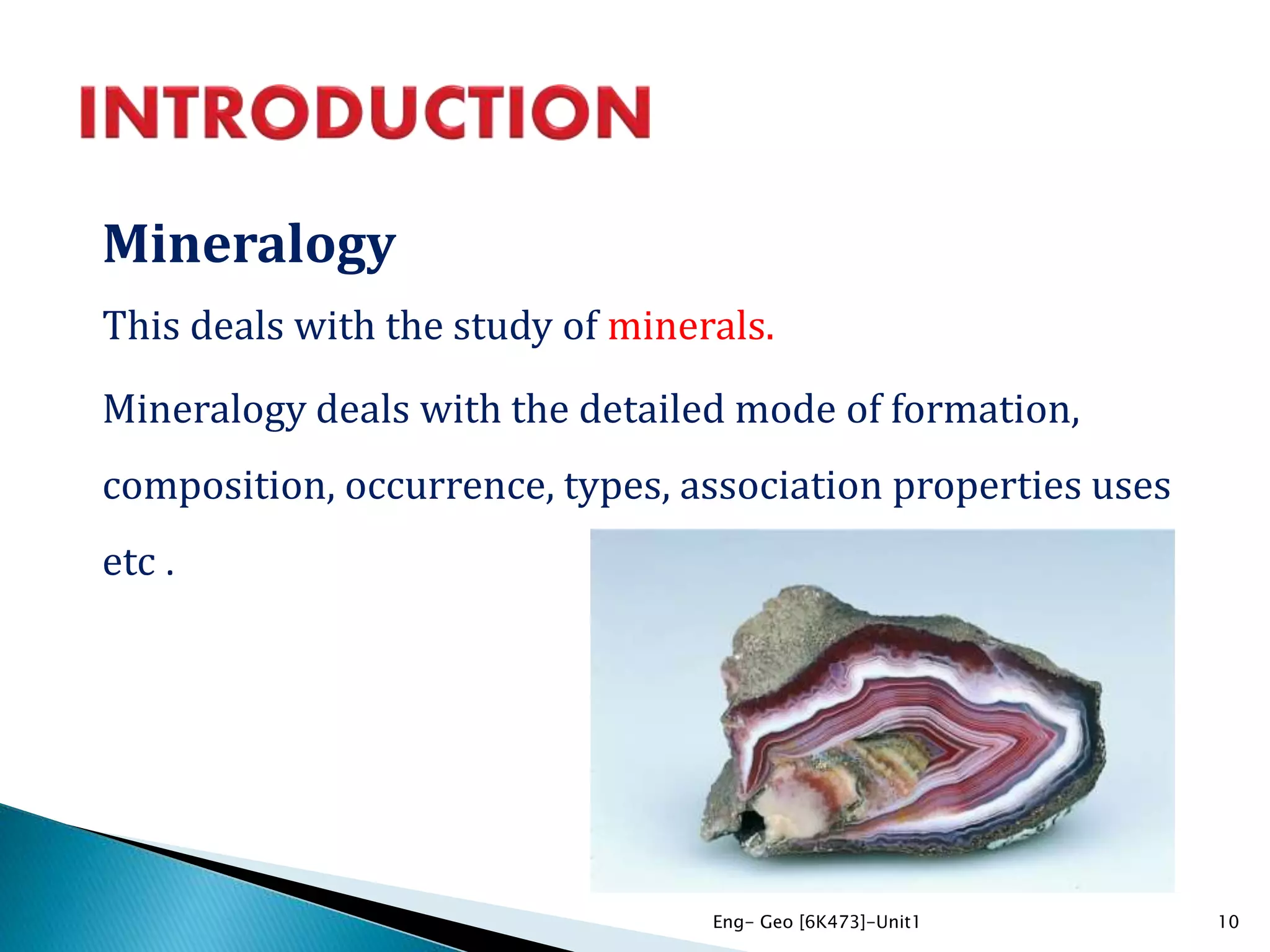 INTRODUCTION

Mineralogy

This deals with the study of minerals.

Mineralogy deals with the detailed mode of formation, composition, occurrence, types, association properties uses etc .

Eng- Geo [6K473]-Unit1

10